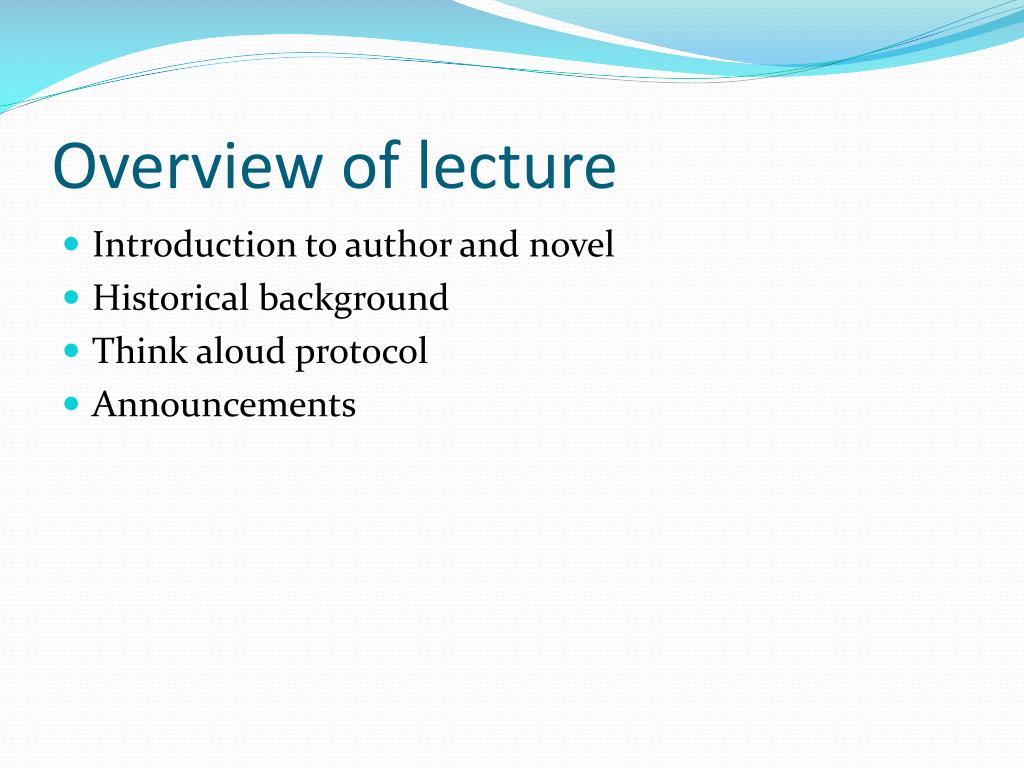 Overview of lecture

- Introduction to author and novel
- Historical background
- Think aloud protocol
- Announcements